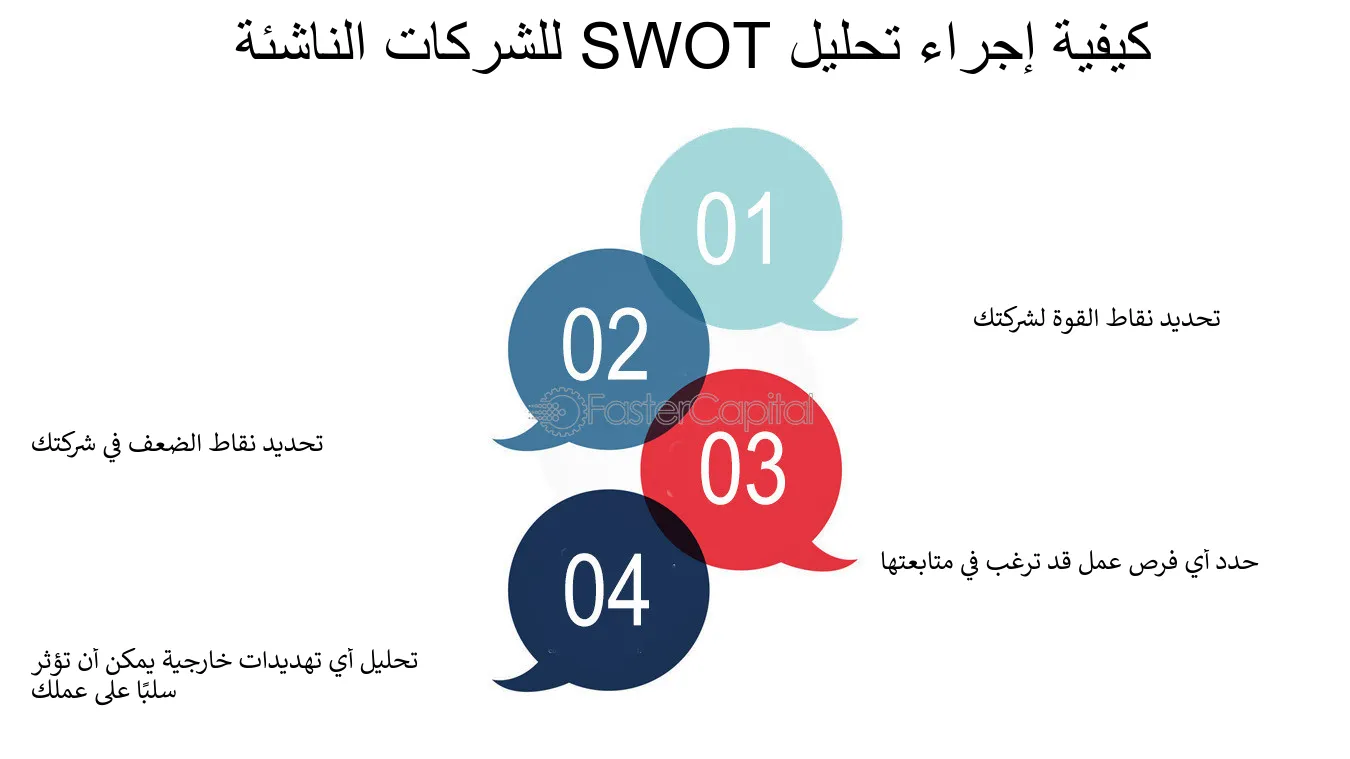 كيفية إجراء تحليل SWOT للشركات الناشئة

01

تحديد نقاط القوة لشركتك

02

تحديد نقاط الضعف في شركتك

FasterCapital

03

حدد أي فرص عمل قد ترغب في متابعتها

04

تحليل أي تهديدات خارجية يمكن أن تؤثر سلبًا على عملك